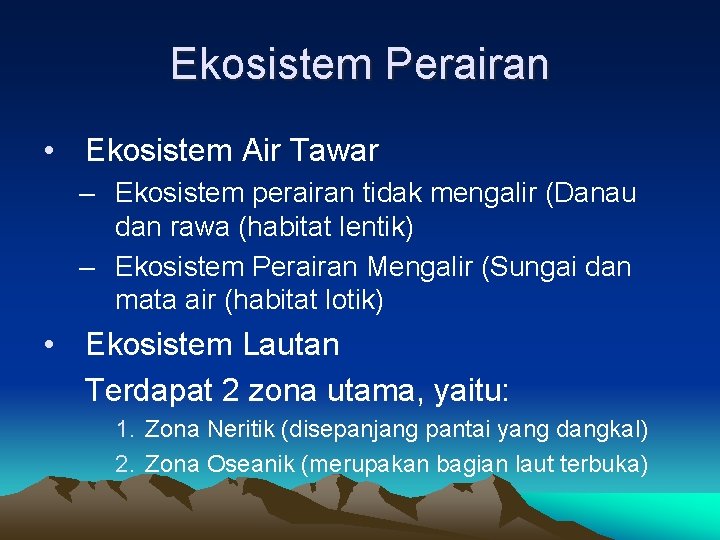 Ekosistem Perairan

• Ekosistem Air Tawar
– Ekosistem perairan tidak mengalir (Danau dan rawa (habitat lentik)
– Ekosistem Perairan Mengalir (Sungai dan mata air (habitat lotik)

• Ekosistem Lautan
Terdapat 2 zona utama, yaitu:
1. Zona Neritik (disepanjang pantai yang dangkal)
2. Zona Oseanik (merupakan bagian laut terbuka)